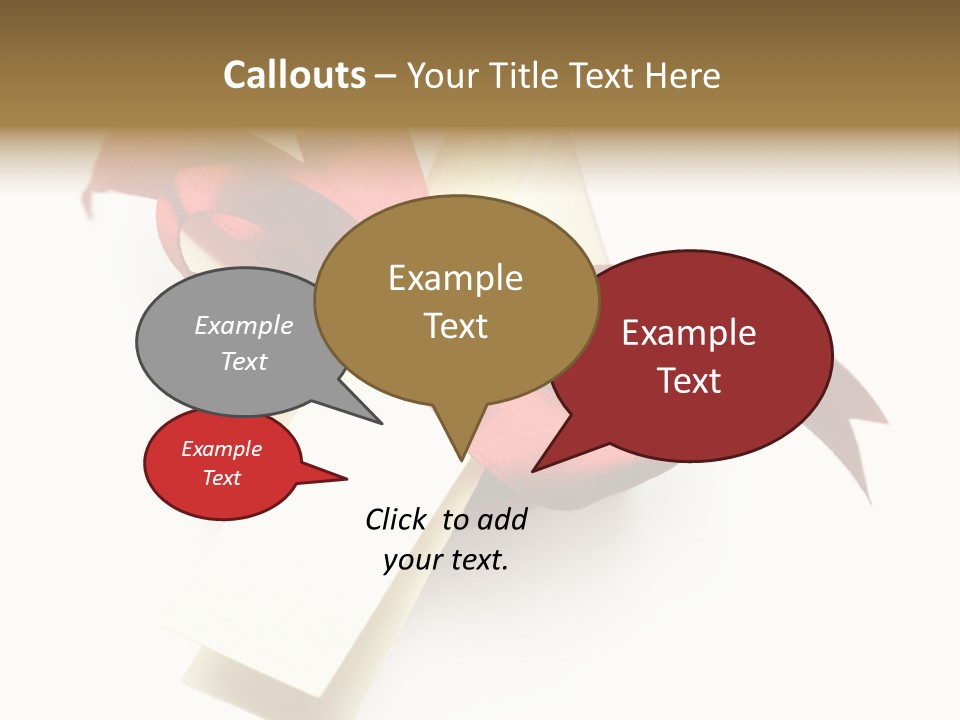 Callouts – Your Title Text Here

Example Text

Example Text

Example Text

Example Text

Click to add your text.